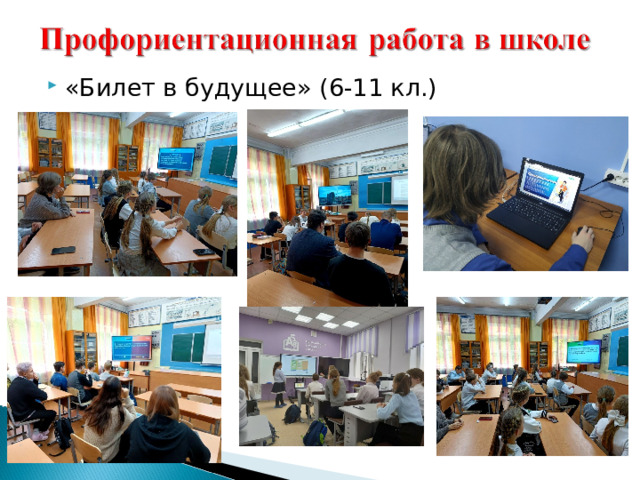 Профориентационная работа в школе

«Билет в будущее» (6-11 кл.)